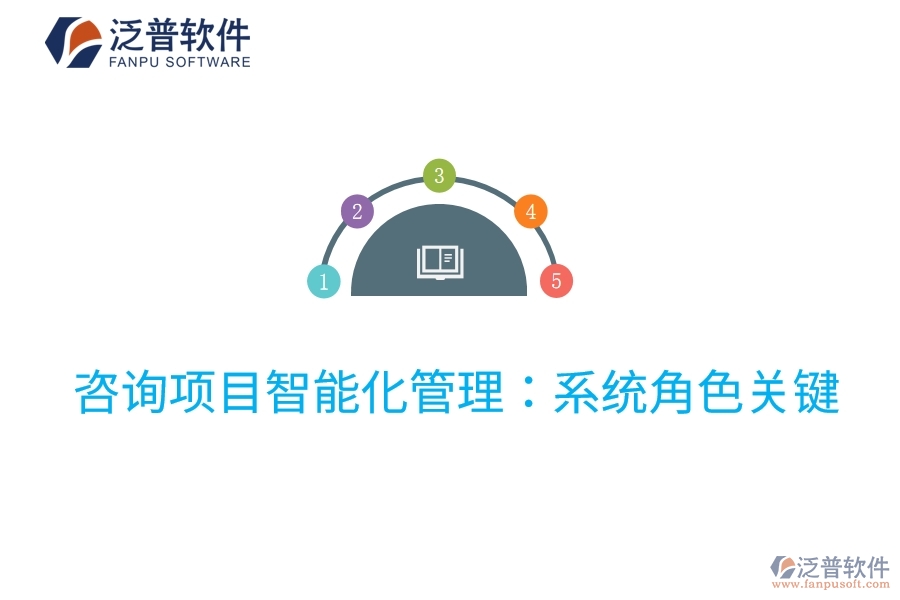 泛普软件
FANPU SOFTWARE

1
2
3
4
5

咨询项目智能化管理：系统角色关键

泛普软件
www.fanpusoft.com